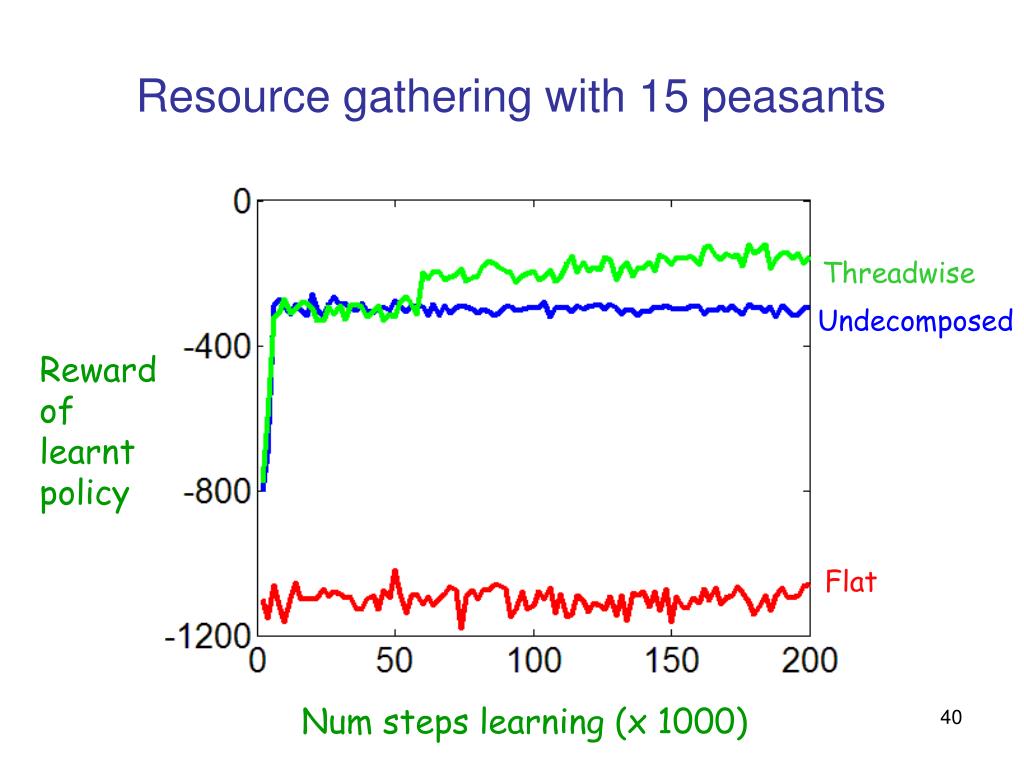 Resource gathering with 15 peasants

Reward of learnt policy

0
-400
-800
-1200

0 50 100 150 200

Threadwise
Undecomposed
Flat

Num steps learning (x 1000)

40